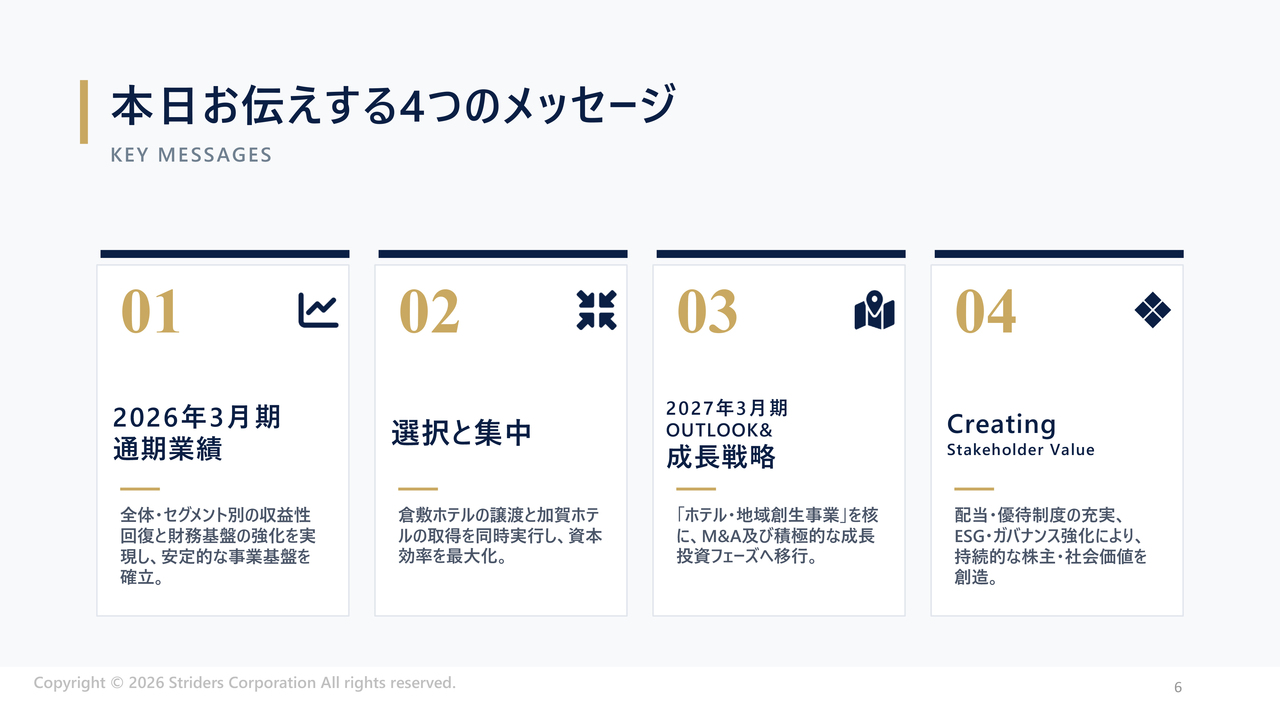 本日お伝えする4つのメッセージ

KEY MESSAGES

01

2026年3月期
通期業績

全体・セグメント別の収益性回復と財務基盤の強化を実現し、安定的な事業基盤を確立。

02

選択と集中

倉敷ホテルの譲渡と加賀ホテルの取得を同時実行し、資本効率を最大化。

03

2027年3月期
OUTLOOK&
成長戦略

「ホテル・地域創生事業」を核に、M&A及び積極的な成長投資フェーズへ移行。

04

Creating
Stakeholder Value

配当・優待制度の充実、ESG・ガバナンス強化により、持続的な株主・社会価値を創造。

Copyright © 2026 Striders Corporation All rights reserved.

6